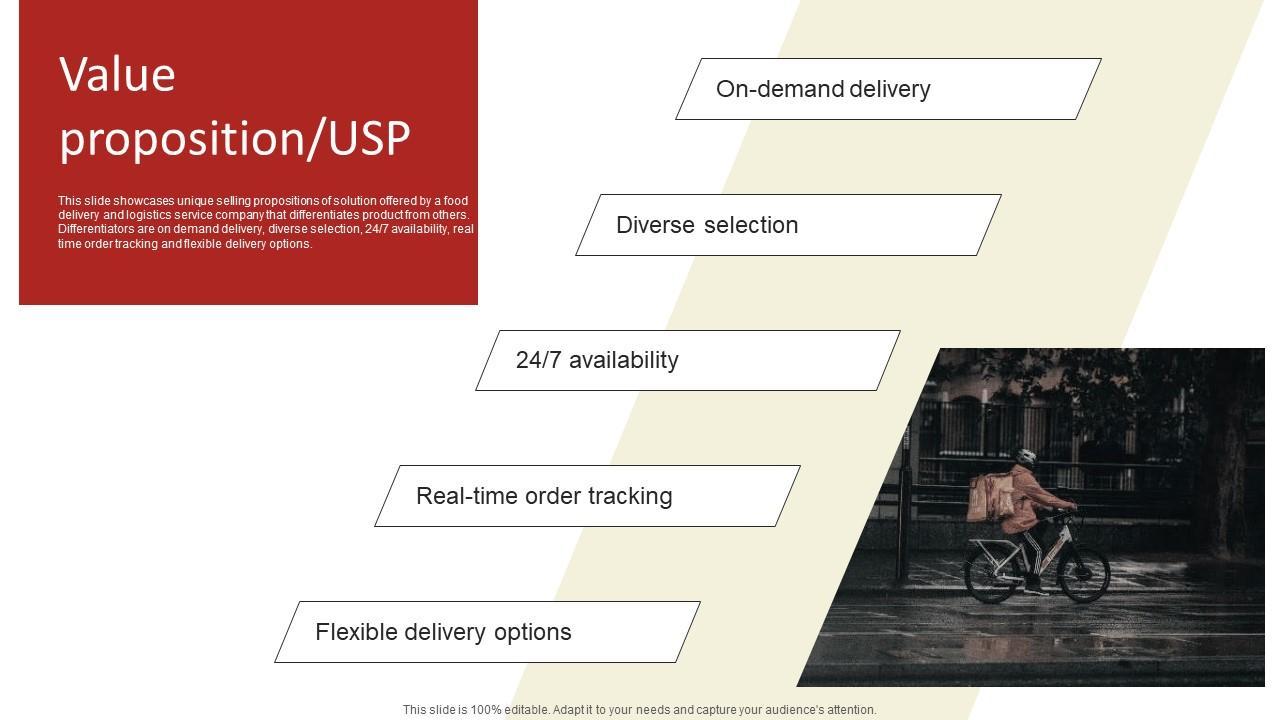 Value proposition/USP

This slide showcases unique selling propositions of solution offered by a food delivery and logistics service company that differentiates product from others. Differentiators are on demand delivery, diverse selection, 24/7 availability, real time order tracking and flexible delivery options.

On-demand delivery

Diverse selection

24/7 availability

Real-time order tracking

Flexible delivery options

This slide is 100% editable. Adapt it to your needs and capture your audience's attention.